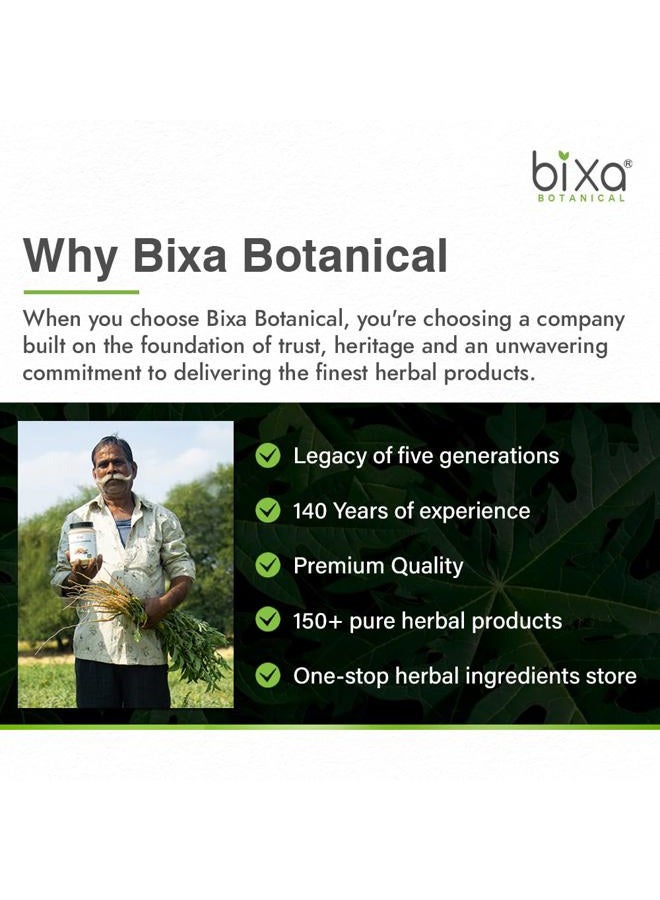 bixa®
BOTANICAL

Why Bixa Botanical

When you choose Bixa Botanical, you're choosing a company built on the foundation of trust, heritage and an unwavering commitment to delivering the finest herbal products.

Legacy of five generations

140 Years of experience

Premium Quality

150+ pure herbal products

One-stop herbal ingredients store